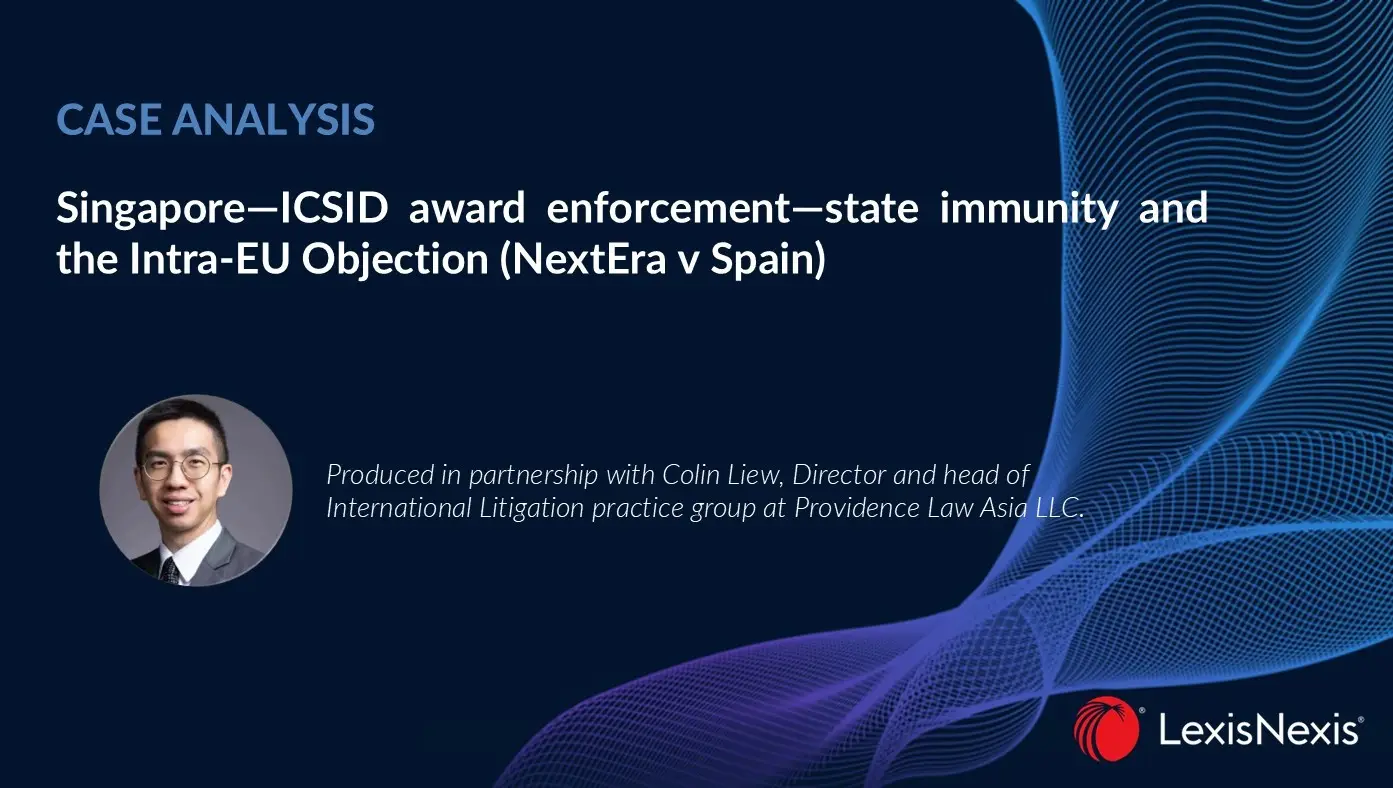 CASE ANALYSIS

Singapore—ICSID award enforcement—state immunity and the Intra-EU Objection (NextEra v Spain)

Produced in partnership with Colin Liew, Director and head of International Litigation practice group at Providence Law Asia LLC.

LexisNexis®